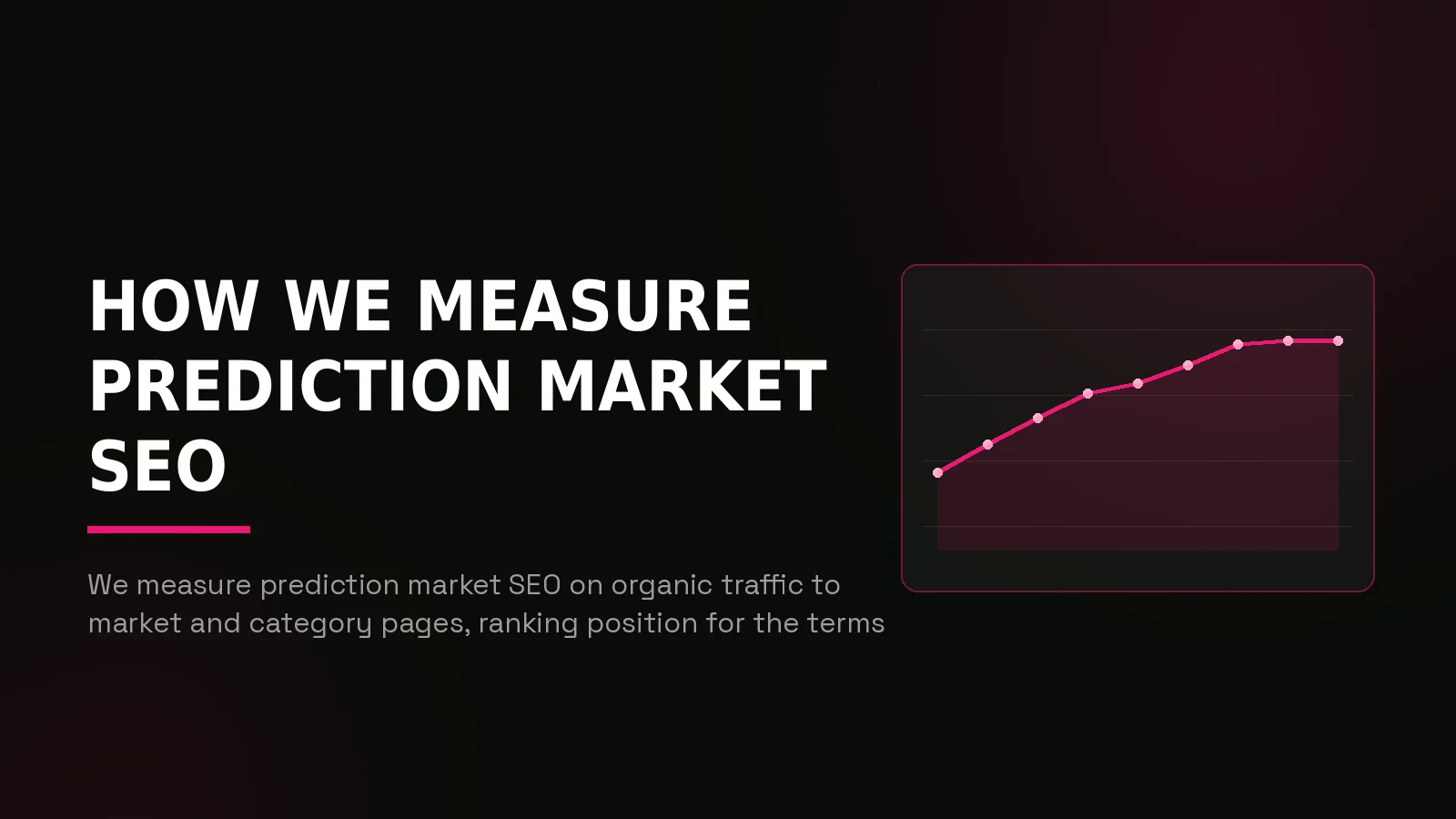 HOW WE MEASURE PREDICTION MARKET SEO

We measure prediction market SEO on organic traffic to market and category pages, ranking position for the terms